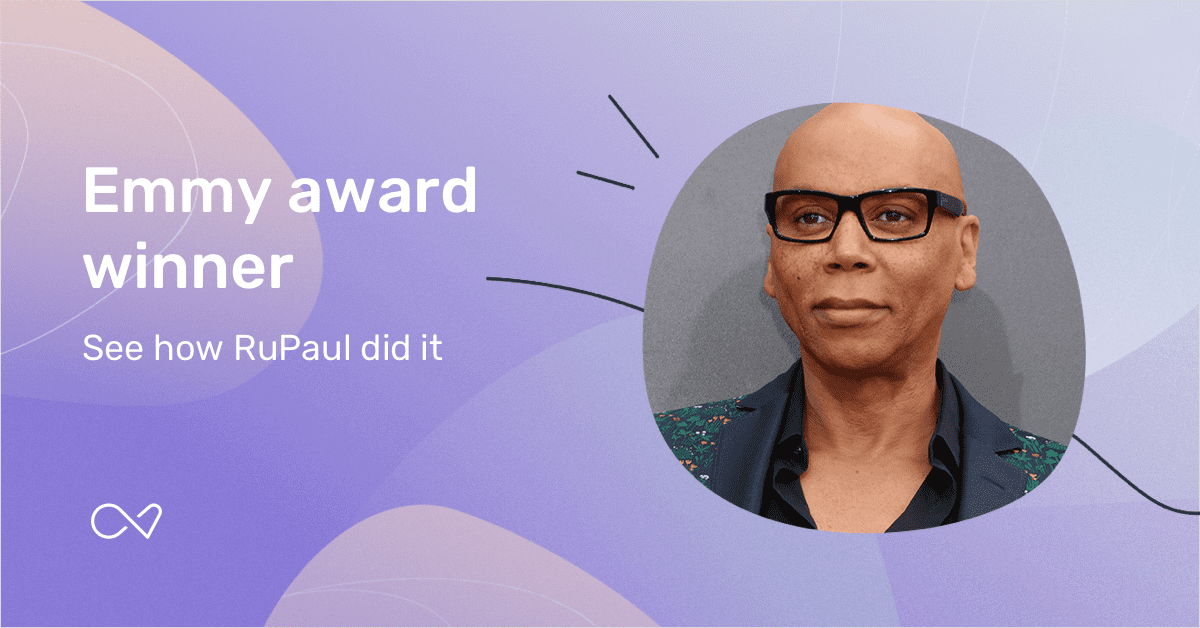 Emmy award winner

See how RuPaul did it